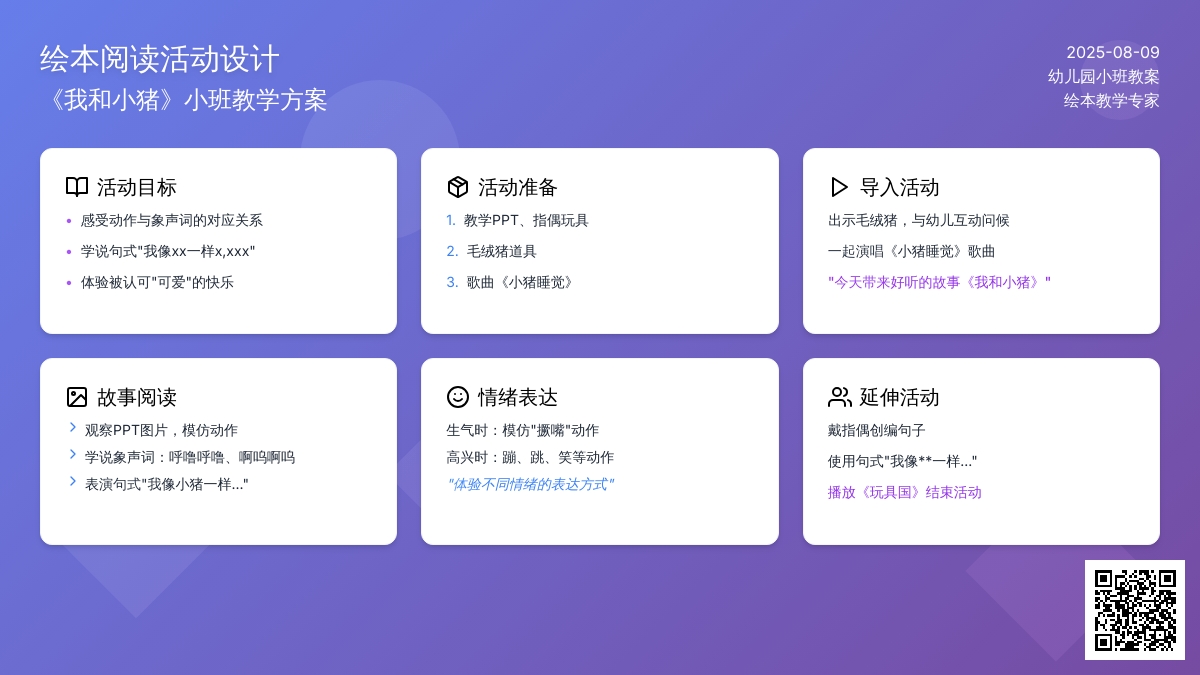 绘本阅读活动设计
《我和小猪》小班教学方案

2025-08-09
幼儿园小班教案
绘本教学专家

活动目标
• 感受动作与象声词的对应关系
• 学说句式"我像xx一样x,xxx"
• 体验被认可"可爱"的快乐

活动准备
1. 教学PPT、指偶玩具
2. 毛绒猪道具
3. 歌曲《小猪睡觉》

导入活动
出示毛绒猪，与幼儿互动问候
一起演唱《小猪睡觉》歌曲
"今天带来好听的故事《我和小猪》"

故事阅读
观察PPT图片，模仿动作
学说象声词：呼噜呼噜、啊呜啊呜
表演句式"我像小猪一样..."

情绪表达
生气时：模仿"撅嘴"动作
高兴时：蹦、跳、笑等动作
"体验不同情绪的表达方式"

延伸活动
戴指偶创编句子
使用句式"我像**一样..."
播放《玩具国》结束活动